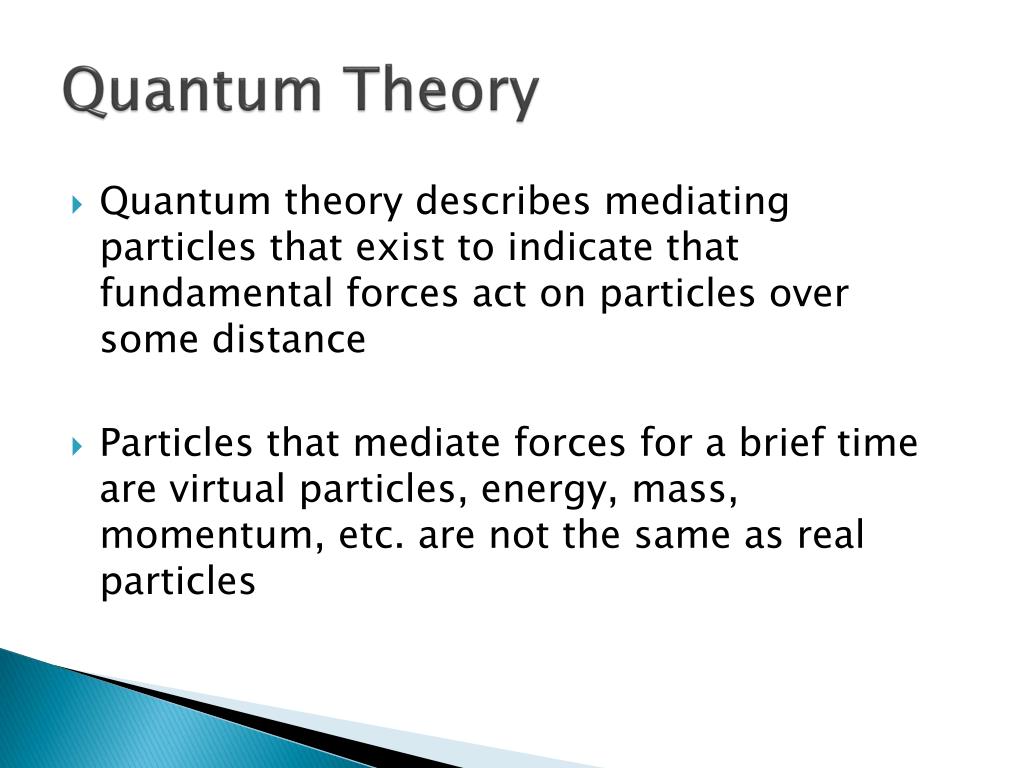 Quantum Theory

Quantum theory describes mediating particles that exist to indicate that fundamental forces act on particles over some distance

Particles that mediate forces for a brief time are virtual particles, energy, mass, momentum, etc. are not the same as real particles